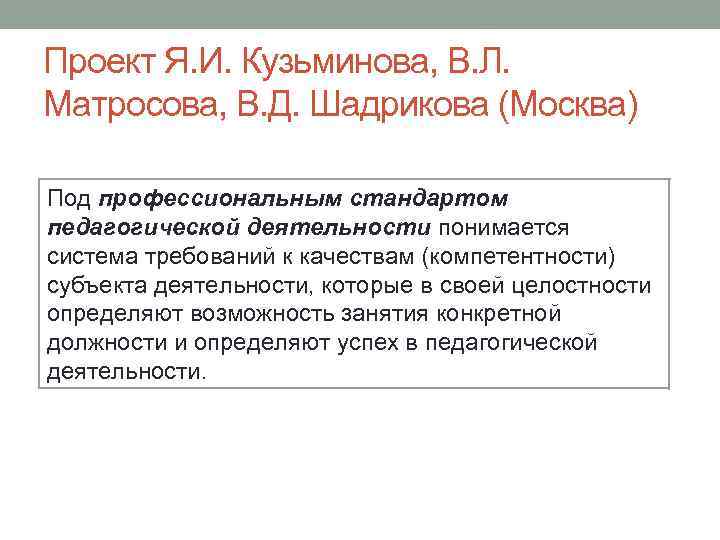 Проект Я.И. Кузьминова, В.Л. Матросова, В.Д. Шадрикова (Москва)

Под профессиональным стандартом педагогической деятельности понимается система требований к качествам (компетентности) субъекта деятельности, которые в своей целостности определяют возможность занятия конкретной должности и определяют успех в педагогической деятельности.